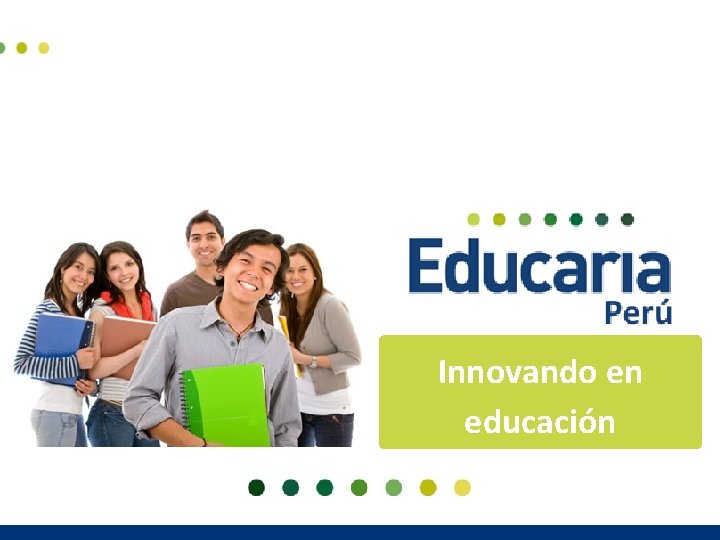 Educaria
Perú

Innovando en educación